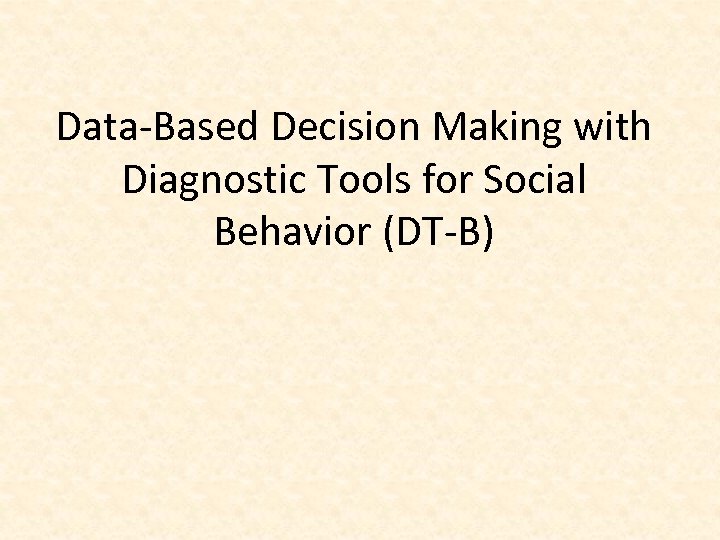 Data-Based Decision Making with Diagnostic Tools for Social Behavior (DT-B)